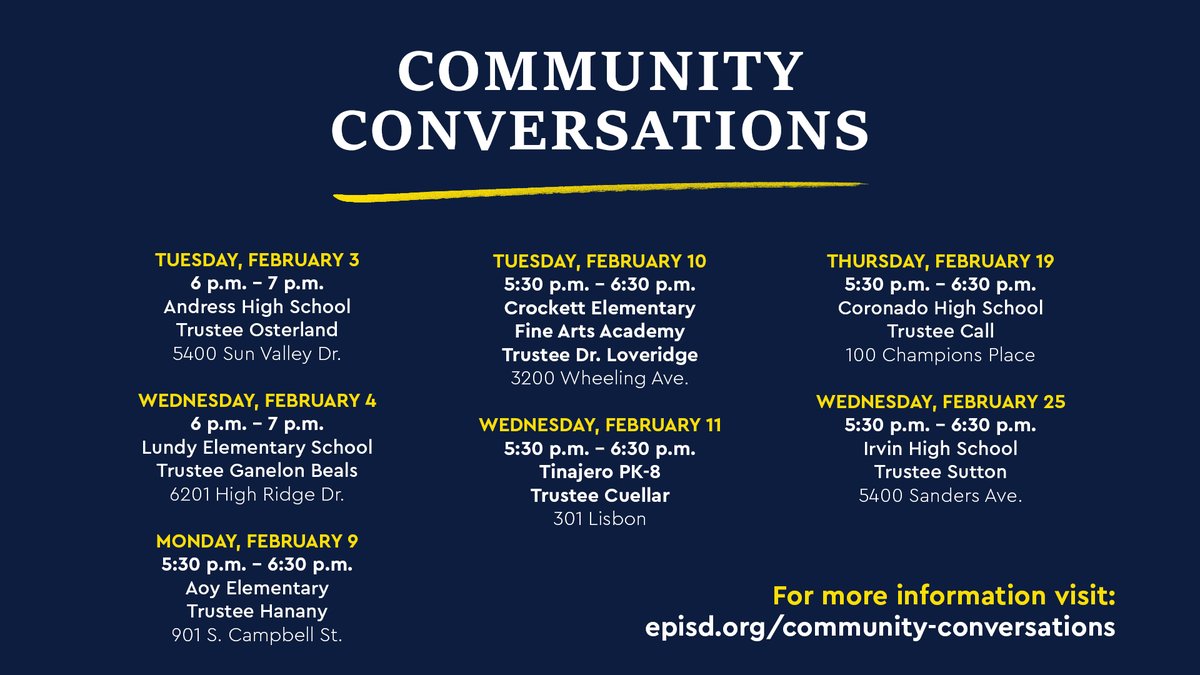 COMMUNITY CONVERSATIONS

TUESDAY, FEBRUARY 3
6 p.m. – 7 p.m.
Andress High School
Trustee Osterland
5400 Sun Valley Dr.

WEDNESDAY, FEBRUARY 4
6 p.m. – 7 p.m.
Lundy Elementary School
Trustee Ganelon Beals
6201 High Ridge Dr.

MONDAY, FEBRUARY 9
5:30 p.m. – 6:30 p.m.
Aoy Elementary
Trustee Hanany
901 S. Campbell St.

TUESDAY, FEBRUARY 10
5:30 p.m. – 6:30 p.m.
Crockett Elementary Fine Arts Academy
Trustee Dr. Loveridge
3200 Wheeling Ave.

WEDNESDAY, FEBRUARY 11
5:30 p.m. – 6:30 p.m.
Tinajero PK-8
Trustee Cuellar
301 Lisbon

THURSDAY, FEBRUARY 19
5:30 p.m. – 6:30 p.m.
Coronado High School
Trustee Call
100 Champions Place

WEDNESDAY, FEBRUARY 25
5:30 p.m. – 6:30 p.m.
Irvin High School
Trustee Sutton
5400 Sanders Ave.

For more information visit:
episd.org/community-conversations